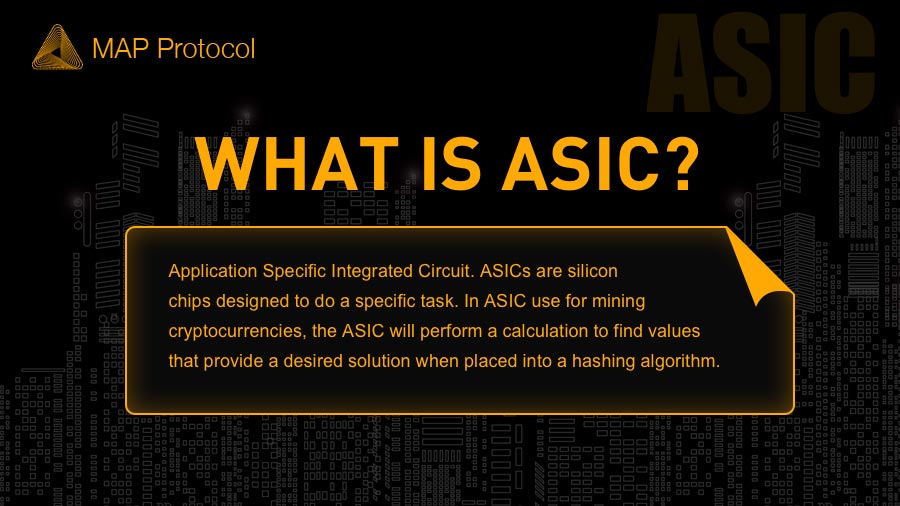 MAP Protocol

ASIC

WHAT IS ASIC?

Application Specific Integrated Circuit. ASICs are silicon chips designed to do a specific task. In ASIC use for mining cryptocurrencies, the ASIC will perform a calculation to find values that provide a desired solution when placed into a hashing algorithm.